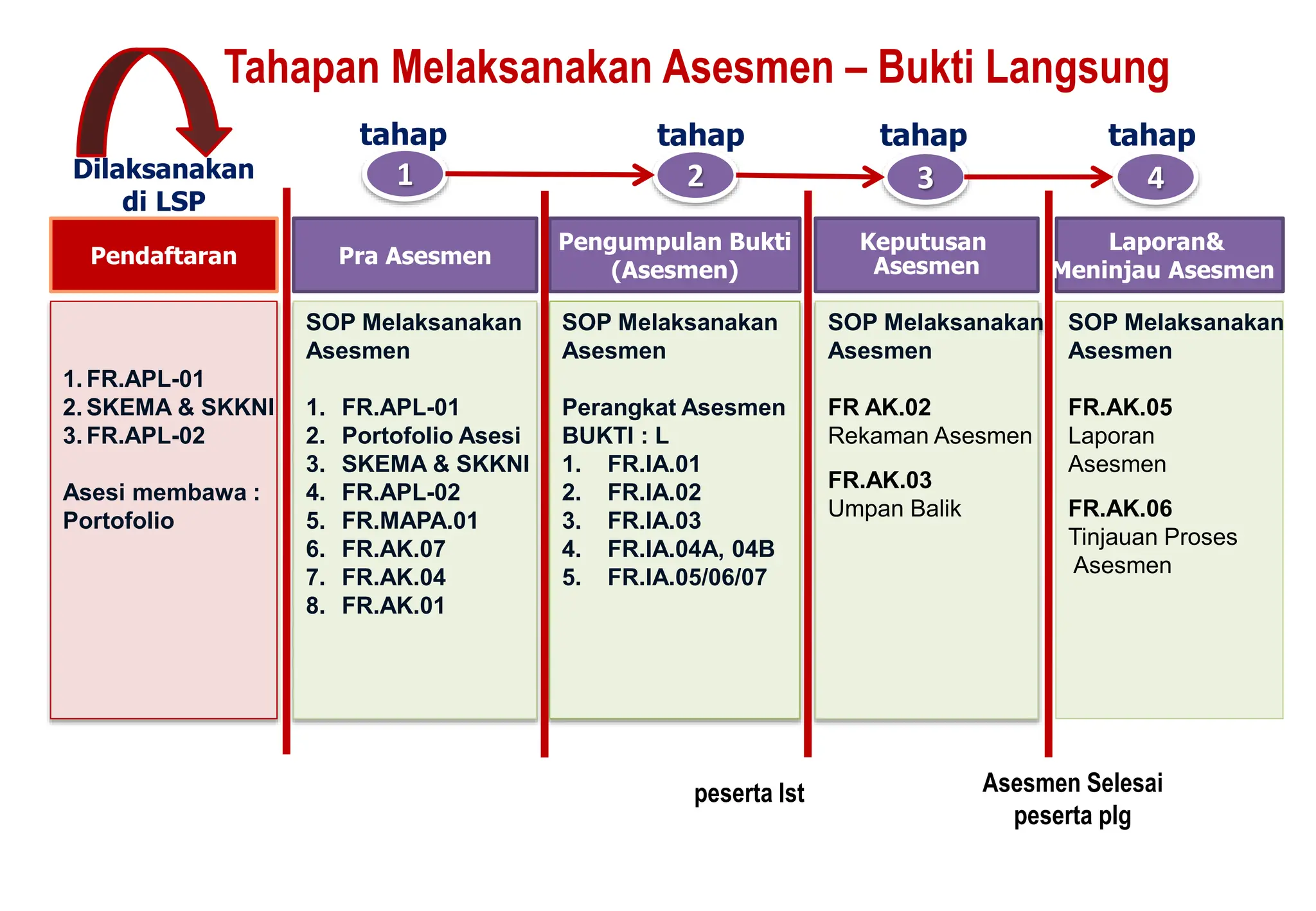 Tahapan Melaksanakan Asesmen – Bukti Langsung

Dilaksanakan di LSP

tahap 1

tahap 2

tahap 3

tahap 4

Pendaftaran

1. FR.APL-01
2. SKEMA & SKKNI
3. FR.APL-02

Asesi membawa : Portofolio

Pra Asesmen

SOP Melaksanakan Asesmen

1. FR.APL-01
2. Portofolio Asesi
3. SKEMA & SKKNI
4. FR.APL-02
5. FR.MAPA.01
6. FR.AK.07
7. FR.AK.04
8. FR.AK.01

Pengumpulan Bukti (Asesmen)

SOP Melaksanakan Asesmen

Perangkat Asesmen BUKTI : L
1. FR.IA.01
2. FR.IA.02
3. FR.IA.03
4. FR.IA.04A, 04B
5. FR.IA.05/06/07

Keputusan Asesmen

SOP Melaksanakan Asesmen

FR AK.02
Rekaman Asesmen

FR.AK.03
Umpan Balik

Laporan& Meninjau Asesmen

SOP Melaksanakan Asesmen

FR.AK.05
Laporan Asesmen

FR.AK.06
Tinjauan Proses Asesmen

peserta Ist

Asesmen Selesai
peserta plg